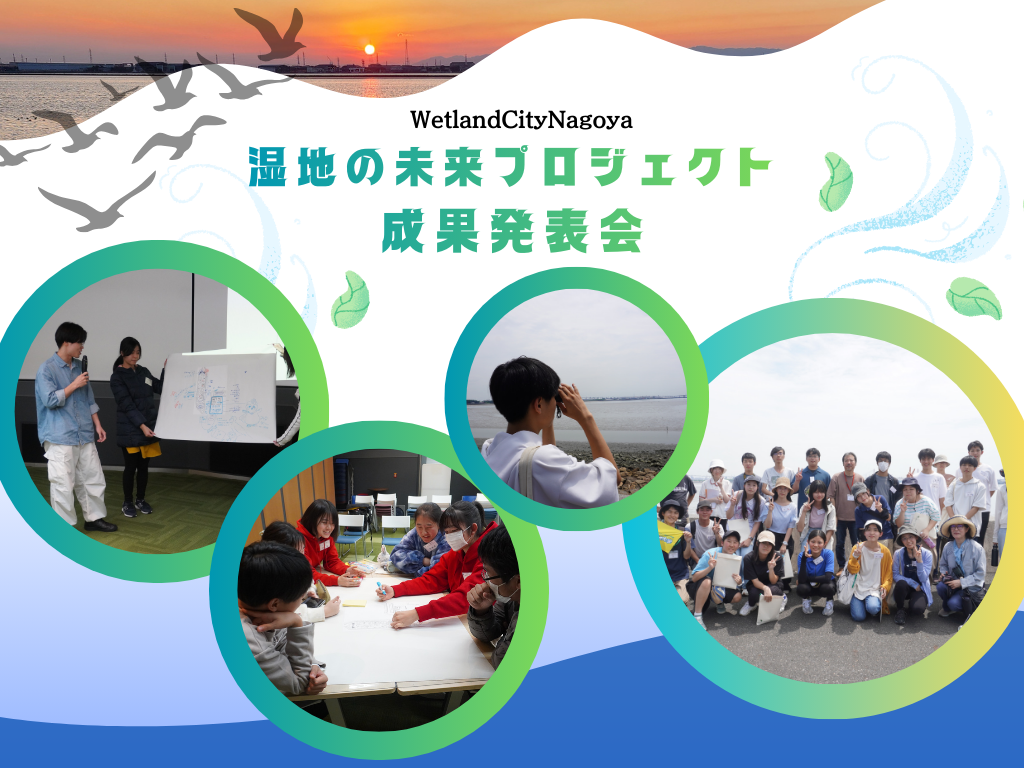 WetlandCityNagoya
湿地の未来プロジェクト
成果発表会